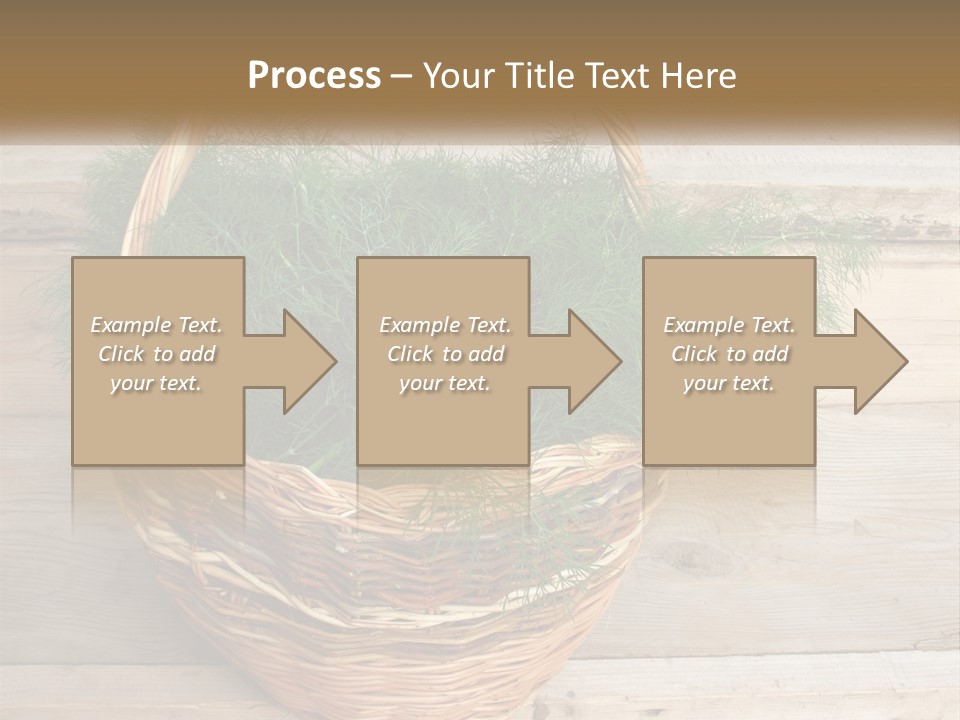 Process – Your Title Text Here

Example Text. Click to add your text.

Example Text. Click to add your text.

Example Text. Click to add your text.